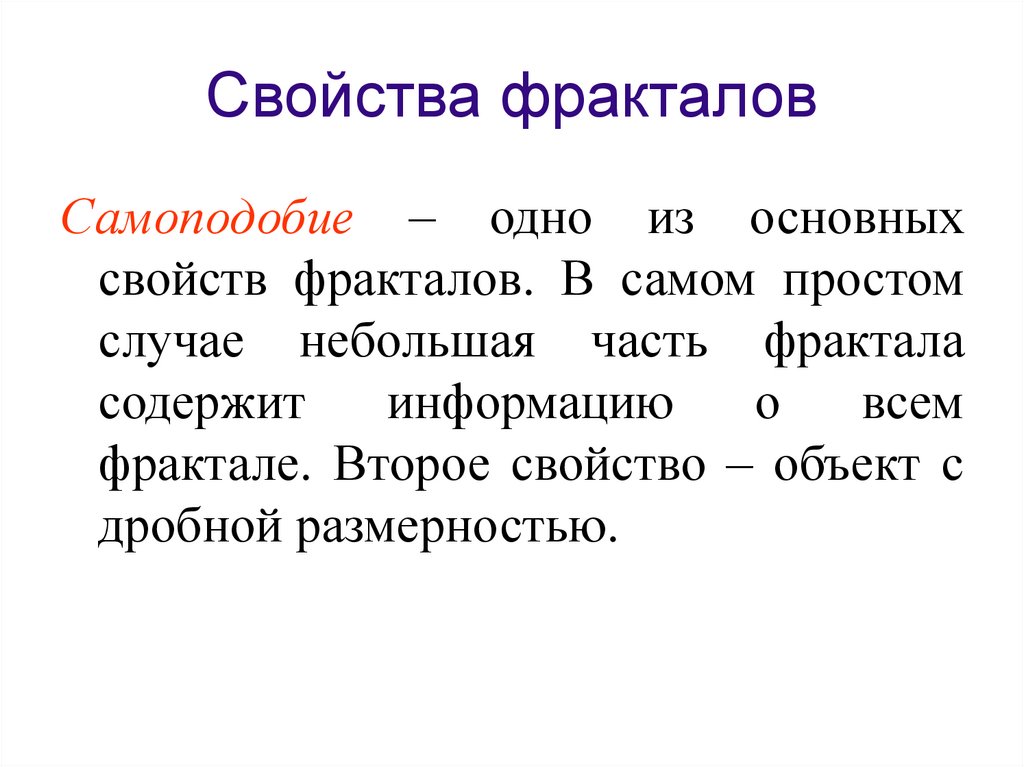 Свойства фракталов

Самоподобие – одно из основных свойств фракталов. В самом простом случае небольшая часть фрактала содержит информацию о всем фрактале. Второе свойство – объект с дробной размерностью.